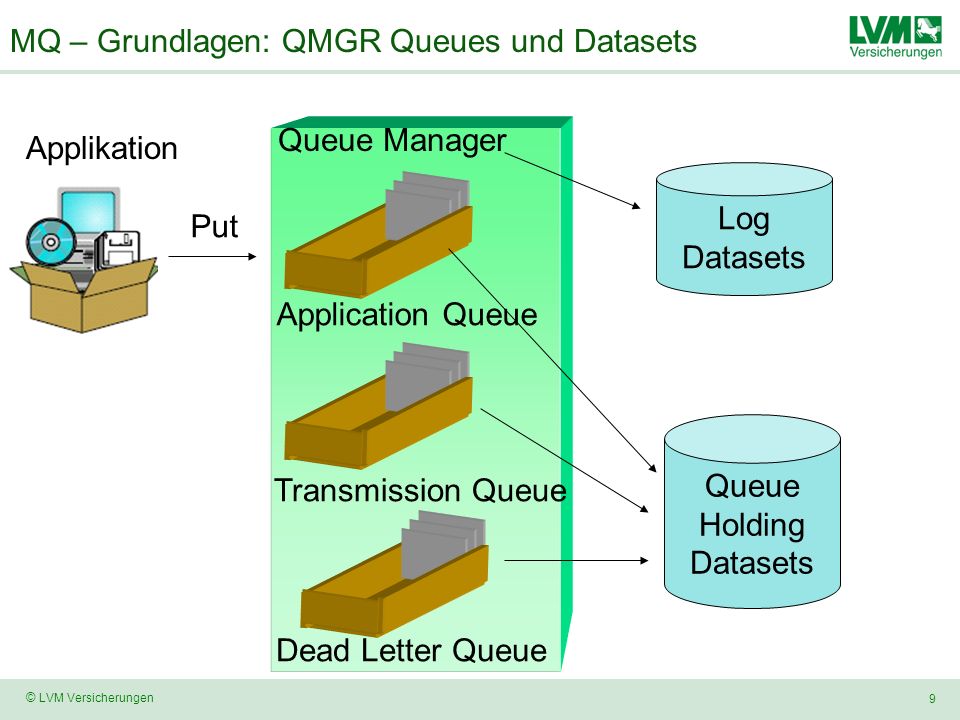 MQ – Grundlagen: QMGR Queues und Datasets

LVM Versicherungen

Applikation

Put

Queue Manager

Application Queue

Transmission Queue

Dead Letter Queue

Log Datasets

Queue Holding Datasets

© LVM Versicherungen

9